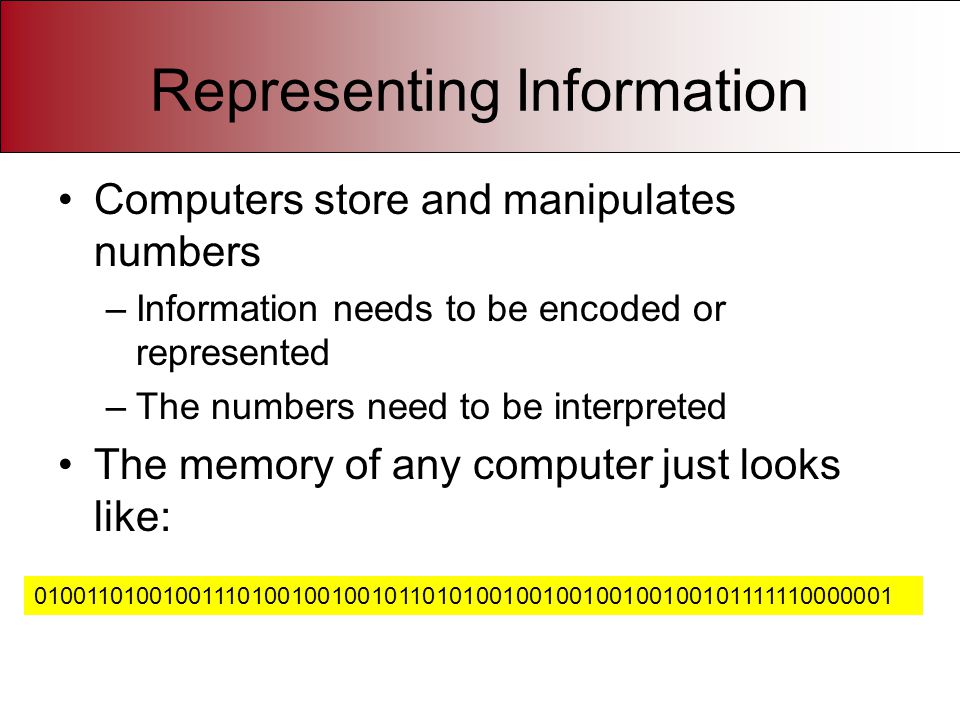 Representing Information

• Computers store and manipulates numbers

– Information needs to be encoded or represented

– The numbers need to be interpreted

• The memory of any computer just looks like:

010011010010011101001001001011010100100100100100100101111110000001